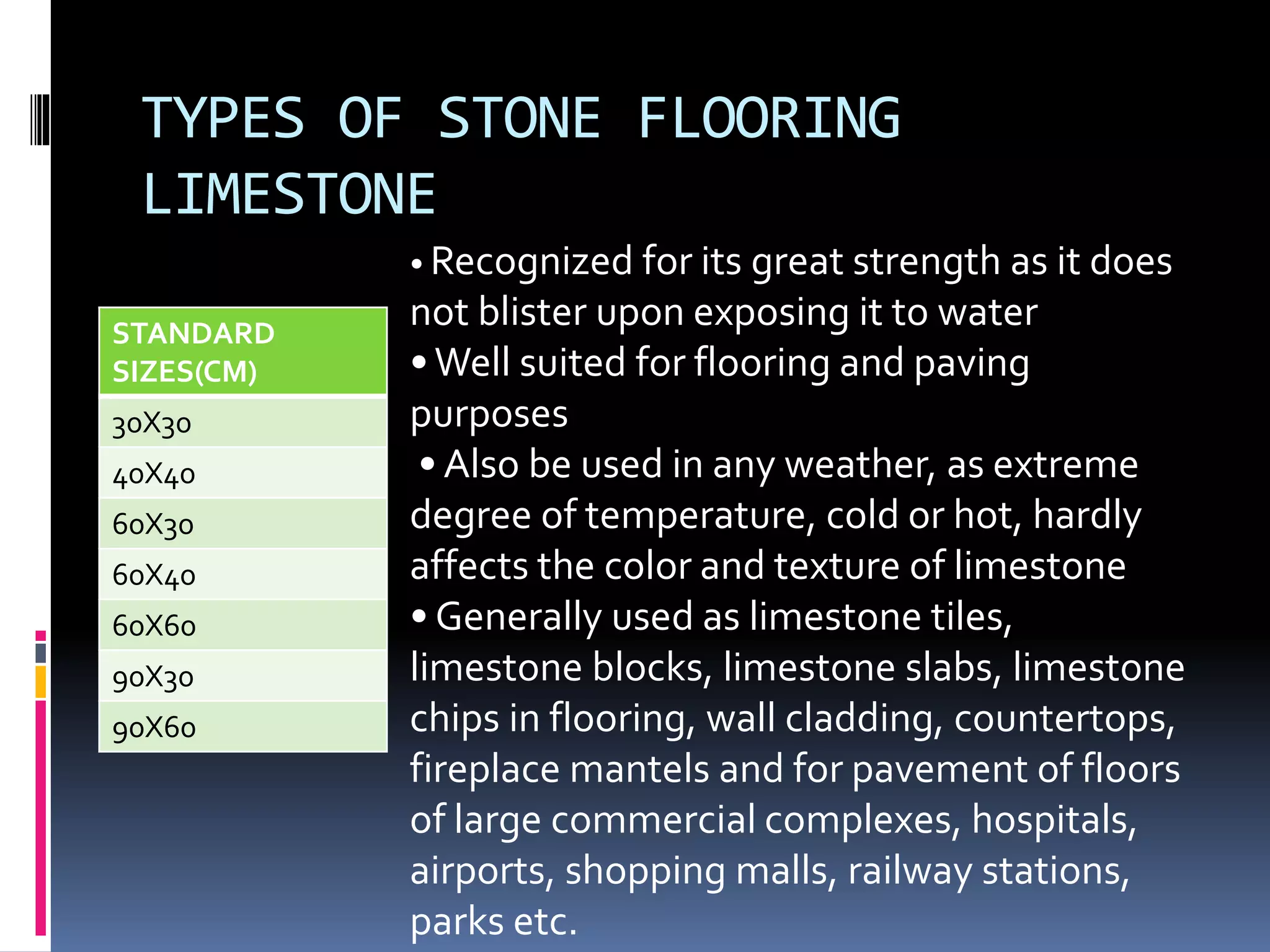 TYPES OF STONE FLOORING
LIMESTONE

| STANDARD SIZES(CM) |
|---|
| 30X30 |
| 40X40 |
| 60X30 |
| 60X40 |
| 60X60 |
| 90X30 |
| 90X60 |

• Recognized for its great strength as it does not blister upon exposing it to water
• Well suited for flooring and paving purposes
• Also be used in any weather, as extreme degree of temperature, cold or hot, hardly affects the color and texture of limestone
• Generally used as limestone tiles, limestone blocks, limestone slabs, limestone chips in flooring, wall cladding, countertops, fireplace mantels and for pavement of floors of large commercial complexes, hospitals, airports, shopping malls, railway stations, parks etc.